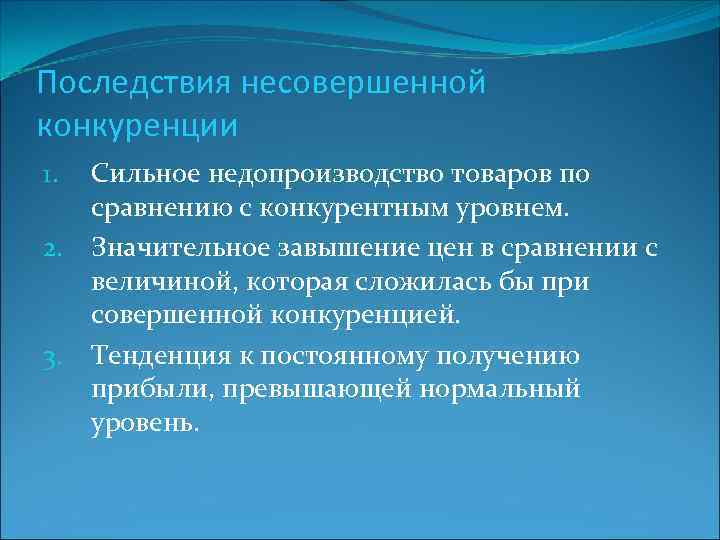 Последствия несовершенной конкуренции

1. Сильное недопроизводство товаров по сравнению с конкурентным уровнем.
2. Значительное завышение цен в сравнении с величиной, которая сложилась бы при совершенной конкуренцией.
3. Тенденция к постоянному получению прибыли, превышающей нормальный уровень.